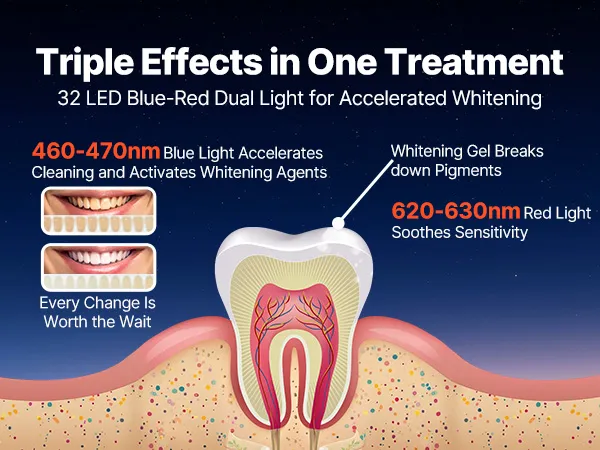 Triple Effects in One Treatment
32 LED Blue-Red Dual Light for Accelerated Whitening

460-470nm Blue Light Accelerates Cleaning and Activates Whitening Agents

Every Change Is Worth the Wait

Whitening Gel Breaks down Pigments

620-630nm Red Light Soothes Sensitivity